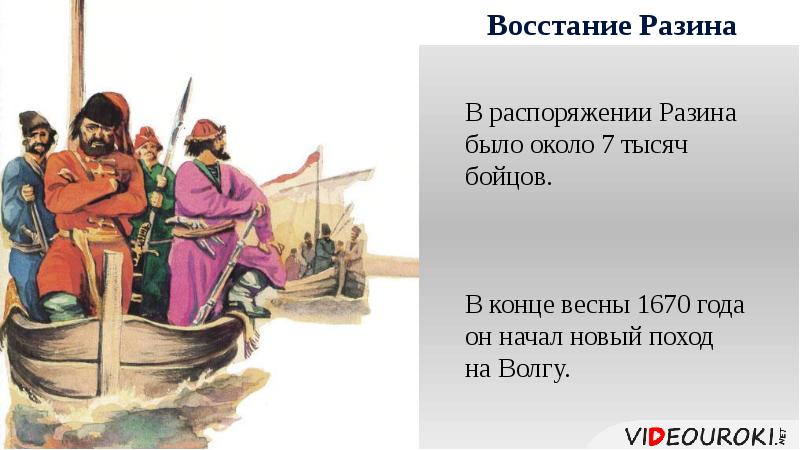 Восстание Разина

В распоряжении Разина было около 7 тысяч бойцов.

В конце весны 1670 года он начал новый поход на Волгу.

VIDEOUROKI.NET